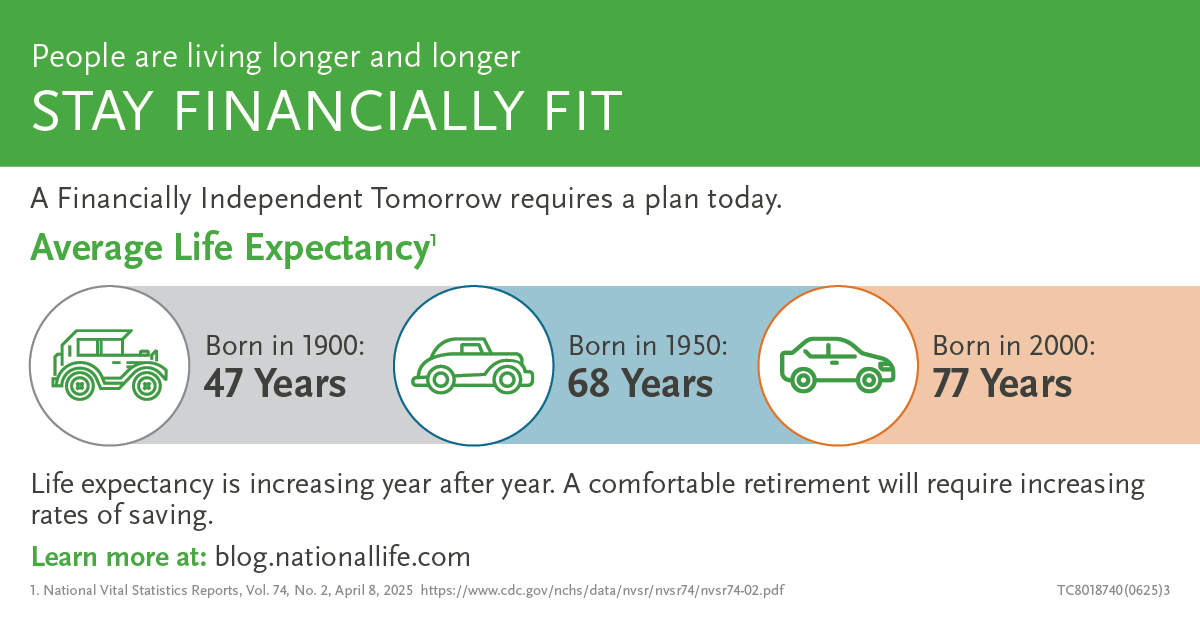 People are living longer and longer
STAY FINANCIALLY FIT

A Financially Independent Tomorrow requires a plan today.

Average Life Expectancy$^1$

Born in 1900:
47 Years

Born in 1950:
68 Years

Born in 2000:
77 Years

Life expectancy is increasing year after year. A comfortable retirement will require increasing rates of saving.

Learn more at: blog.nationallife.com

1. National Vital Statistics Reports, Vol. 74, No. 2, April 8, 2025 https://www.cdc.gov/nchs/data/nvsr/nvsr74/nvsr74-02.pdf

TC8018740(0625)3